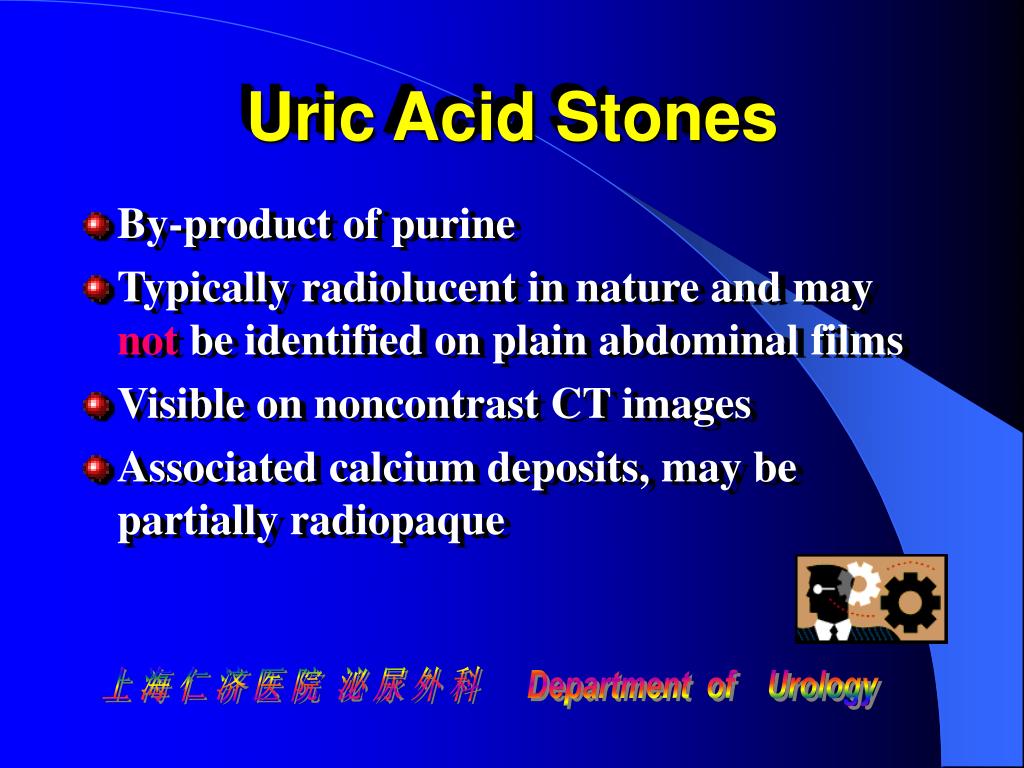 Uric Acid Stones

By-product of purine

Typically radiolucent in nature and may not be identified on plain abdominal films

Visible on noncontrast CT images

Associated calcium deposits, may be partially radiopaque

上海仁济医院 泌尿外科 Department of Urology